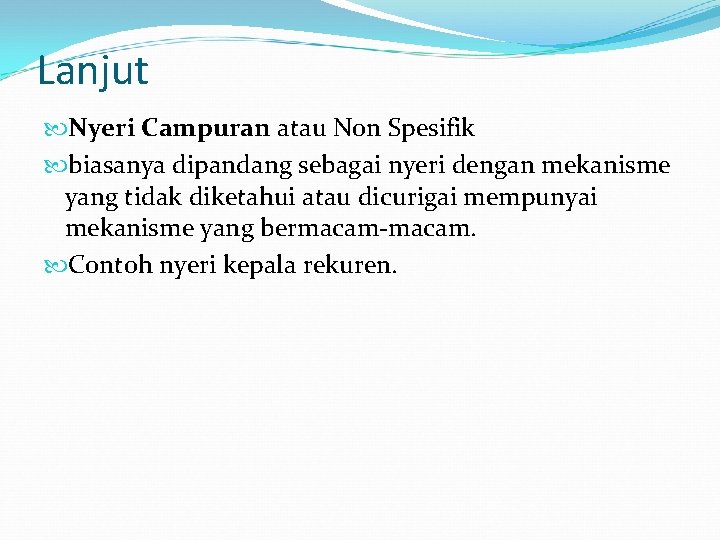 Lanjut

Nyeri Campuran atau Non Spesifik

biasanya dipandang sebagai nyeri dengan mekanisme yang tidak diketahui atau dicurigai mempunyai mekanisme yang bermacam-macam.

Contoh nyeri kepala rekuren.